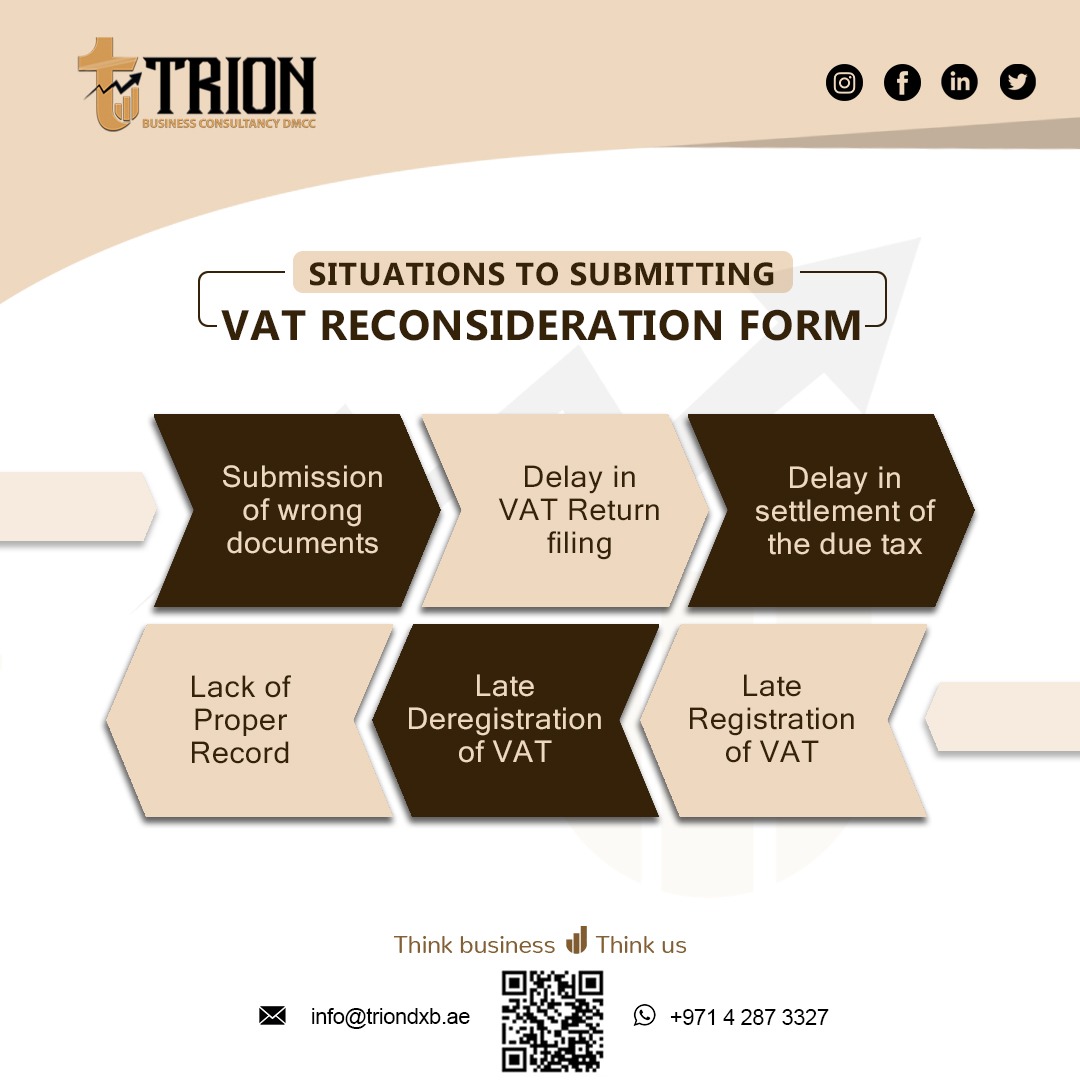 TRION
BUSINESS CONSULTANCY DMCC

SITUATIONS TO SUBMITTING
VAT RECONSIDERATION FORM

Submission of wrong documents

Delay in VAT Return filing

Delay in settlement of the due tax

Lack of Proper Record

Late Deregistration of VAT

Late Registration of VAT

Think business Think us

info@triondxb.ae

+971 4 287 3327